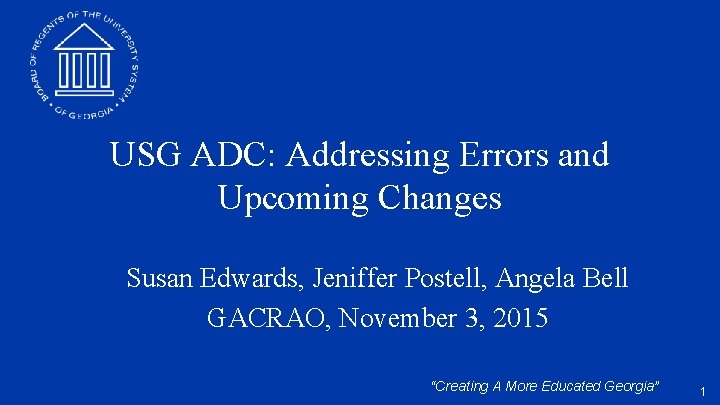 BOARD OF REGENTS OF THE UNIVERSITY SYSTEM OF GEORGIA

USG ADC: Addressing Errors and Upcoming Changes

Susan Edwards, Jeniffer Postell, Angela Bell
GACRAO, November 3, 2015

"Creating A More Educated Georgia"

1